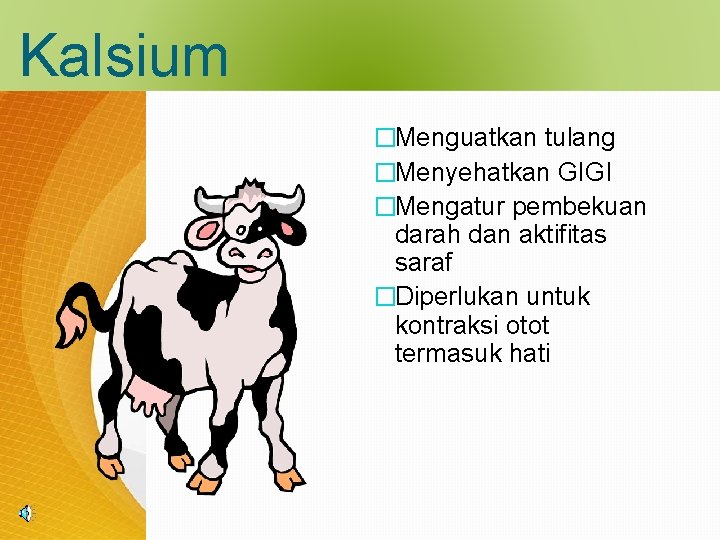 Kalsium

□Menguatkan tulang
□Menyehatkan GIGI
□Mengatur pembekuan darah dan aktifitas saraf
□Diperlukan untuk kontraksi otot termasuk hati